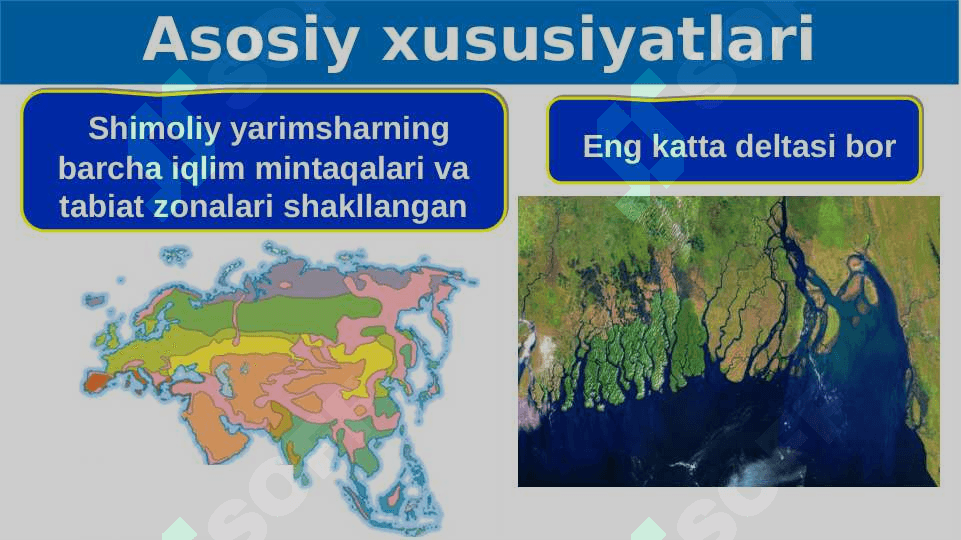 Asosiy xususiyatlari

Shimoliy yarimsharning barcha iqlim mintaqalari va tabiat zonalari shakllangan

Eng katta deltasi bor